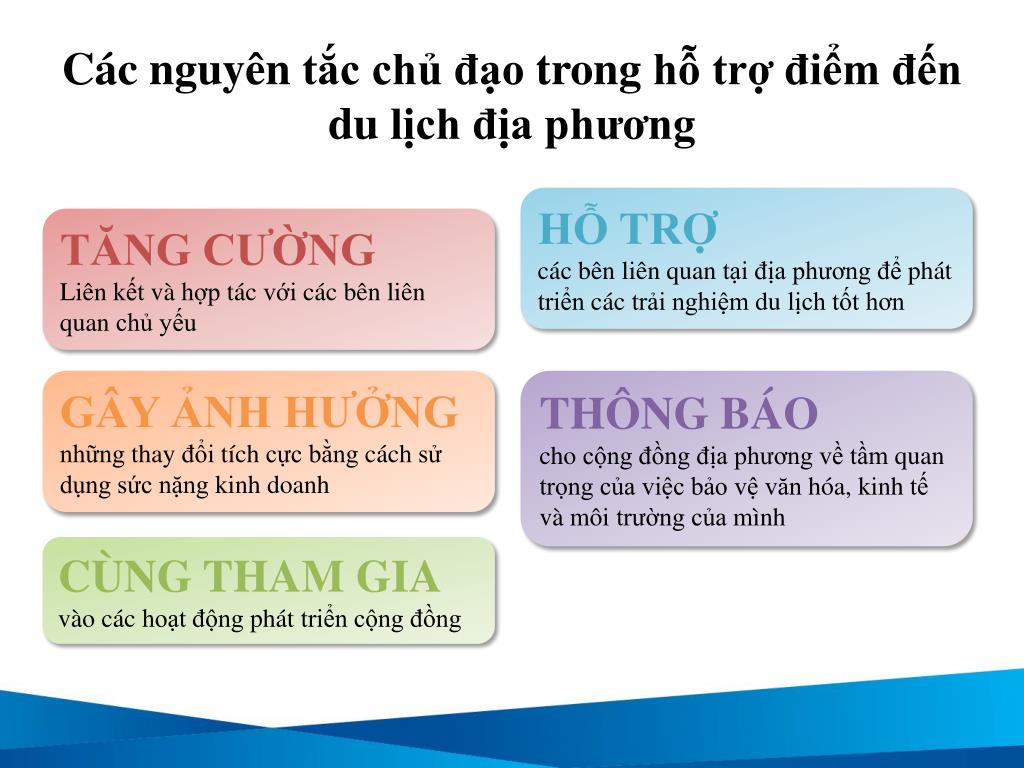 Các nguyên tắc chủ đạo trong hỗ trợ điểm đến du lịch địa phương

TĂNG CƯỜNG
Liên kết và hợp tác với các bên liên quan chủ yếu

GÂY ẢNH HƯỞNG
những thay đổi tích cực bằng cách sử dụng sức nặng kinh doanh

CÙNG THAM GIA
vào các hoạt động phát triển cộng đồng

HỖ TRỢ
các bên liên quan tại địa phương để phát triển các trải nghiệm du lịch tốt hơn

THÔNG BÁO
cho cộng đồng địa phương về tầm quan trọng của việc bảo vệ văn hóa, kinh tế và môi trường của mình